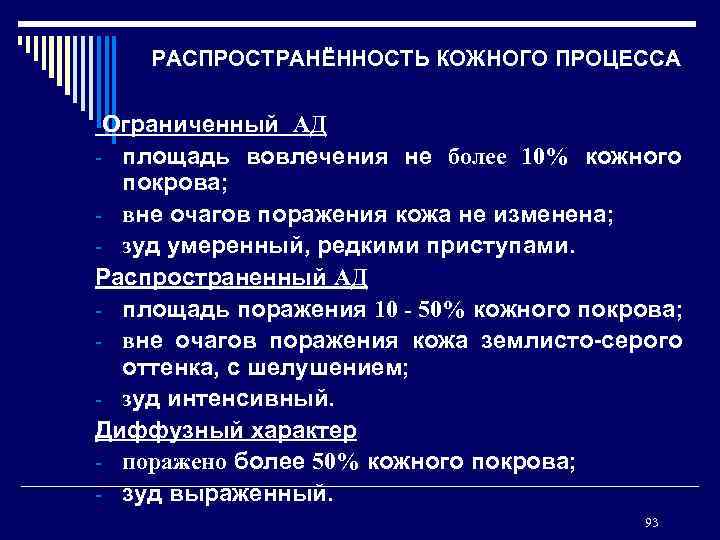 РАСПРОСТРАНЁННОСТЬ КОЖНОГО ПРОЦЕССА

Ограниченный АД
- площадь вовлечения не более 10% кожного покрова;
- вне очагов поражения кожа не изменена;
- зуд умеренный, редкими приступами.
Распространенный АД
- площадь поражения 10 - 50% кожного покрова;
- вне очагов поражения кожа землисто-серого оттенка, с шелушением;
- зуд интенсивный.
Диффузный характер
- поражено более 50% кожного покрова;
- зуд выраженный.

93